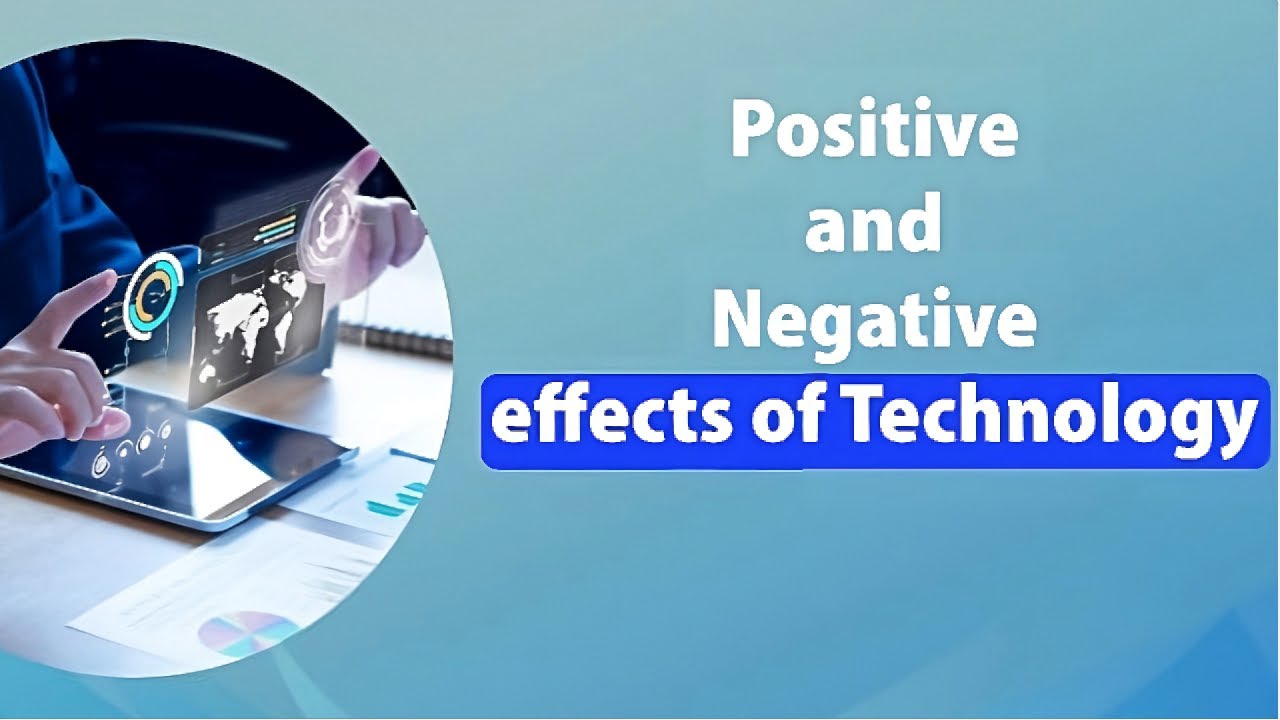 Positive
and
Negative
effects of Technology